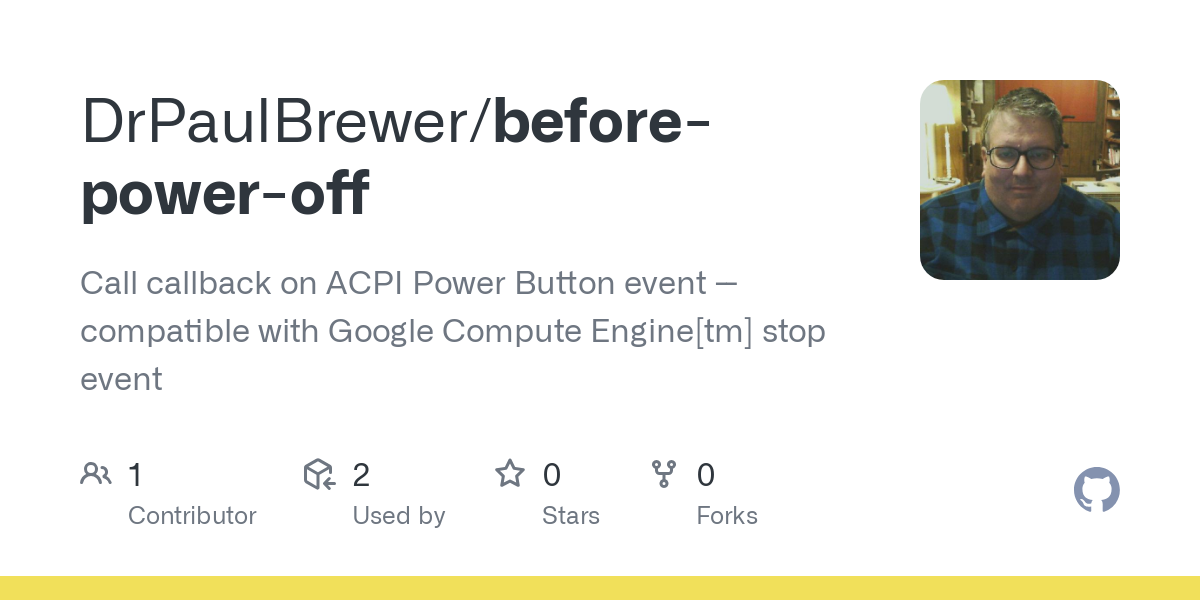 DrPaulBrewer/before-power-off

Call callback on ACPI Power Button event – compatible with Google Compute Engine[tm] stop event

1
Contributor

2
Used by

0
Stars

0
Forks